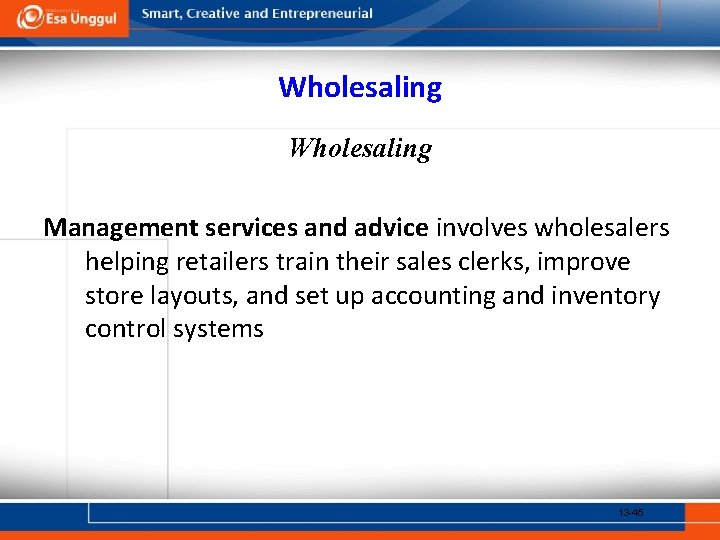 Esa Unggul

Smart, Creative and Entrepreneurial

Wholesaling

Wholesaling

Management services and advice involves wholesalers helping retailers train their sales clerks, improve store layouts, and set up accounting and inventory control systems

13-46